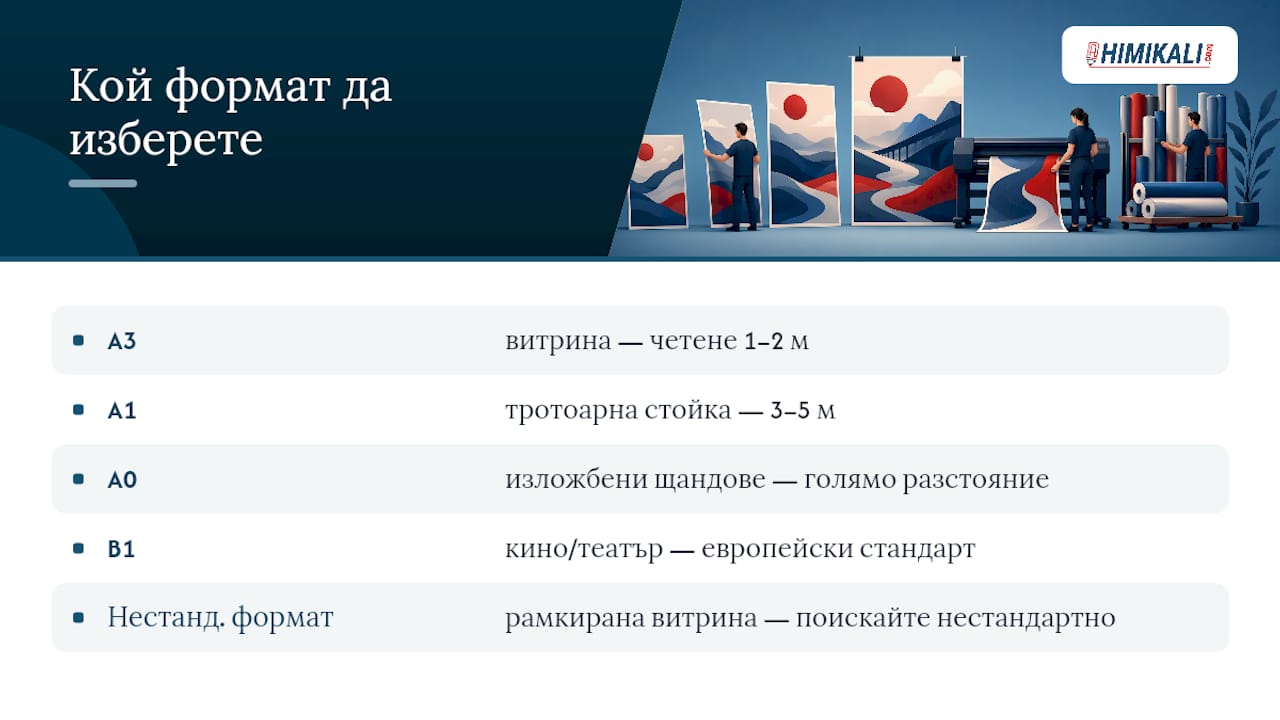 Кой формат да изберете

HIMIKALI.com

| | |
|---|---|
| A3 | витрина — четене 1–2 м |
| A1 | тротоарна стойка — 3–5 м |
| A0 | изложбени щандове — голямо разстояние |
| B1 | кино/театър — европейски стандарт |
| Нестанд. формат | рамкирана витрина — поискайте нестандартно |